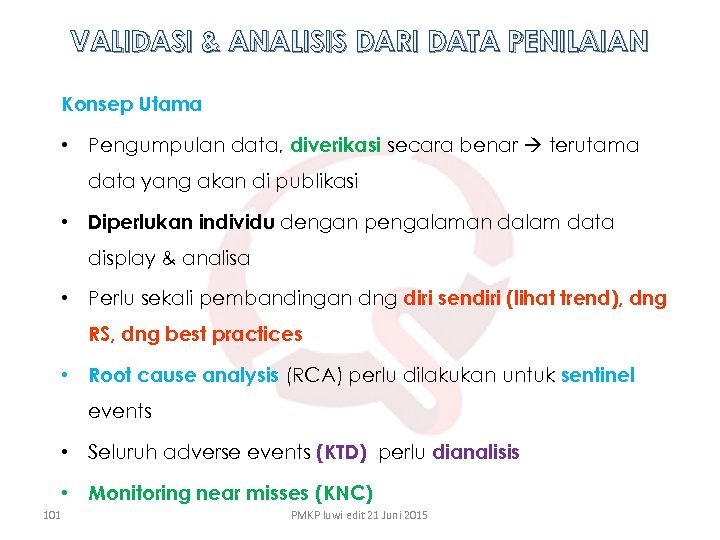 VALIDASI & ANALISIS DARI DATA PENILAIAN

Konsep Utama

• Pengumpulan data, diverikasi secara benar → terutama data yang akan di publikasi

• Diperlukan individu dengan pengalaman dalam data display & analisa

• Perlu sekali pembandingan dng diri sendiri (lihat trend), dng RS, dng best practices

• Root cause analysis (RCA) perlu dilakukan untuk sentinel events

• Seluruh adverse events (KTD) perlu dianalisis

• Monitoring near misses (KNC)

101

PMKP luwi edit 21 Juni 2015